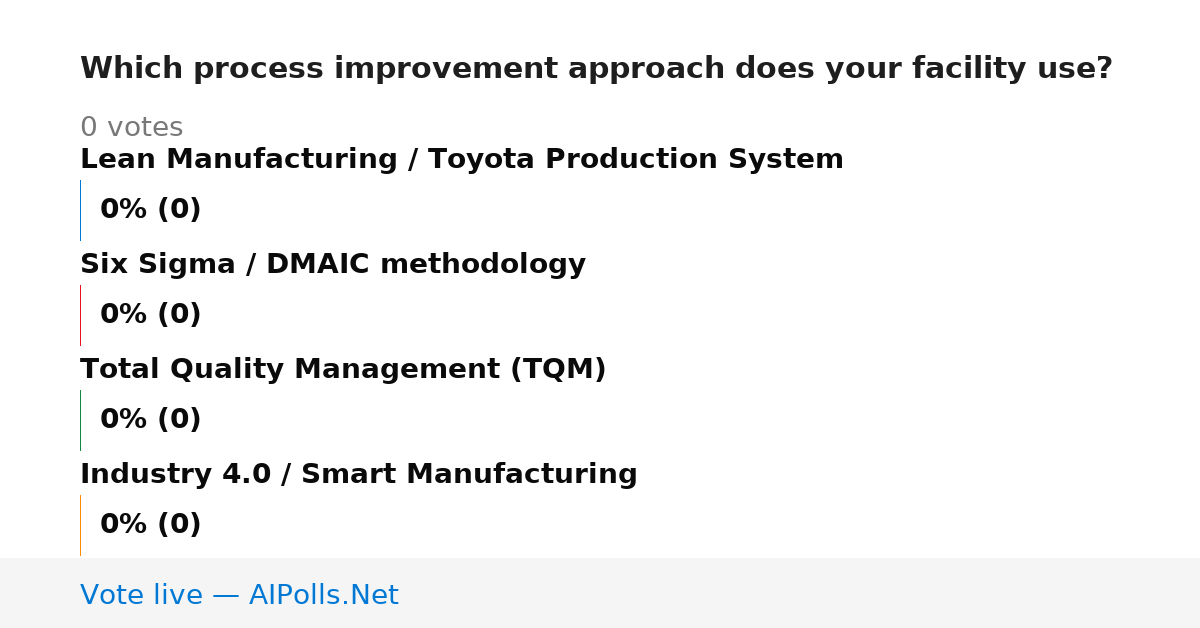 Which process improvement approach does your facility use?

0 votes

Lean Manufacturing / Toyota Production System

0% (0)

Six Sigma / DMAIC methodology

0% (0)

Total Quality Management (TQM)

0% (0)

Industry 4.0 / Smart Manufacturing

0% (0)

Vote live — AIPolls.Net